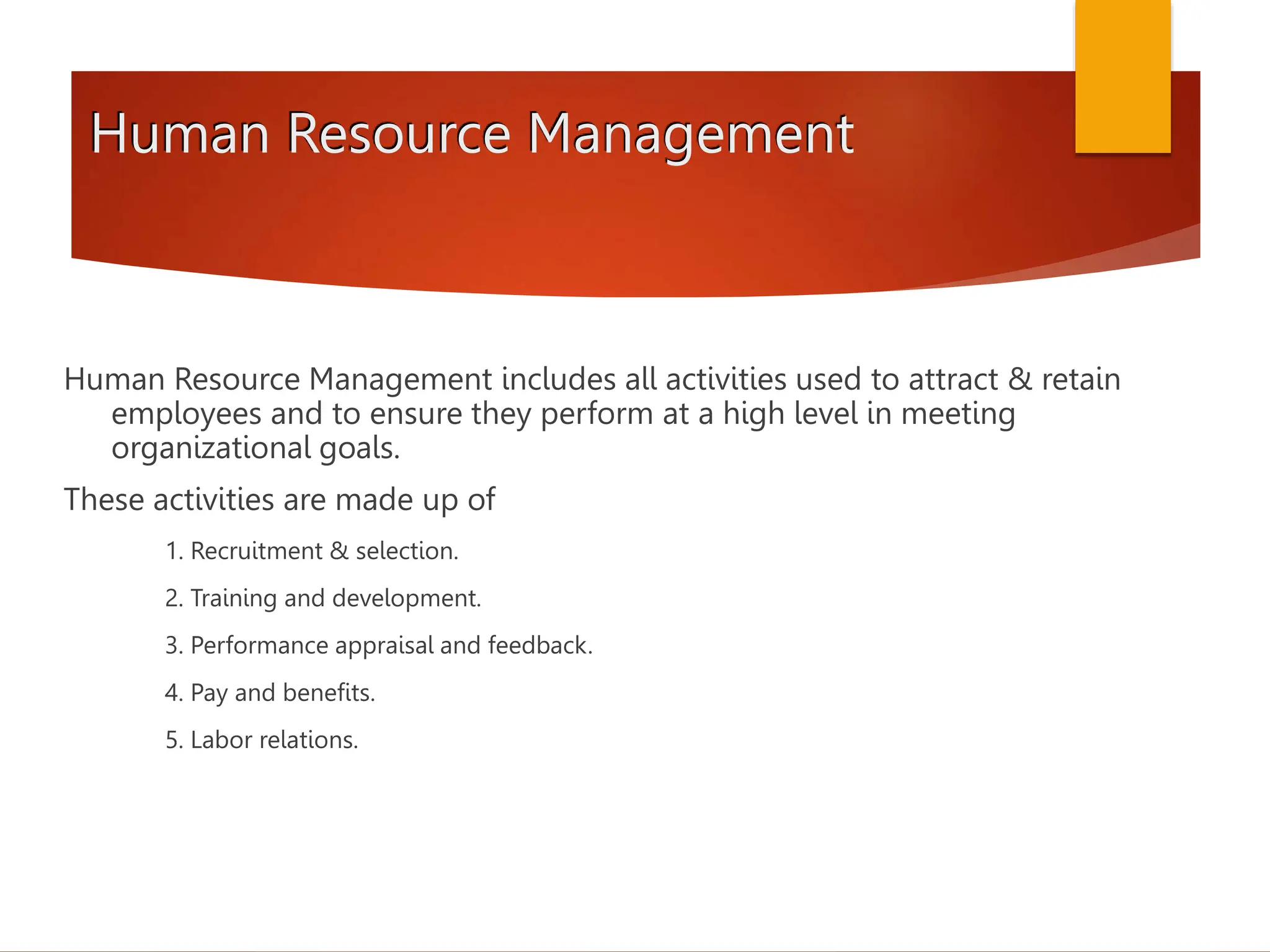 Human Resource Management

Human Resource Management includes all activities used to attract & retain employees and to ensure they perform at a high level in meeting organizational goals.

These activities are made up of

1. Recruitment & selection.

2. Training and development.

3. Performance appraisal and feedback.

4. Pay and benefits.

5. Labor relations.